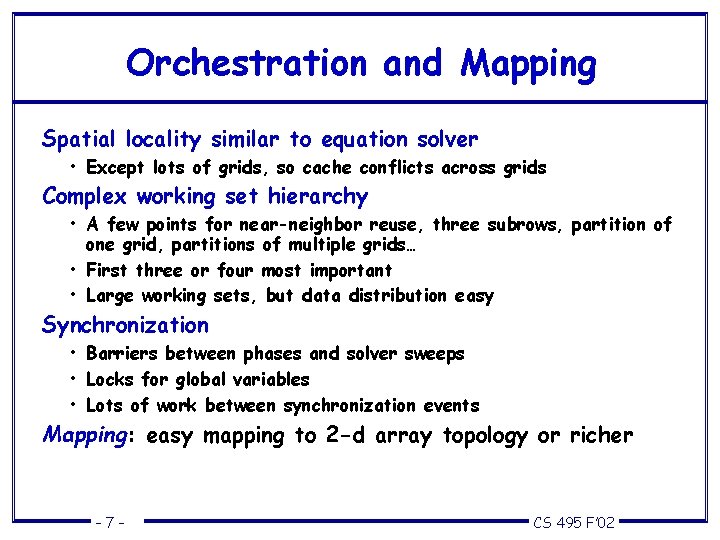 Orchestration and Mapping

Spatial locality similar to equation solver

• Except lots of grids, so cache conflicts across grids

Complex working set hierarchy

• A few points for near-neighbor reuse, three subrows, partition of one grid, partitions of multiple grids…

• First three or four most important

• Large working sets, but data distribution easy

Synchronization

• Barriers between phases and solver sweeps

• Locks for global variables

• Lots of work between synchronization events

Mapping: easy mapping to 2-d array topology or richer

- 7 -

CS 495 F'02